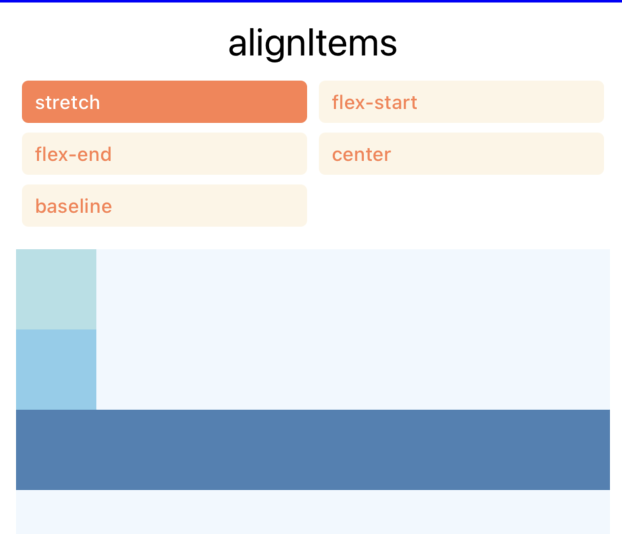 alignItems

stretch

flex-start

flex-end

center

baseline